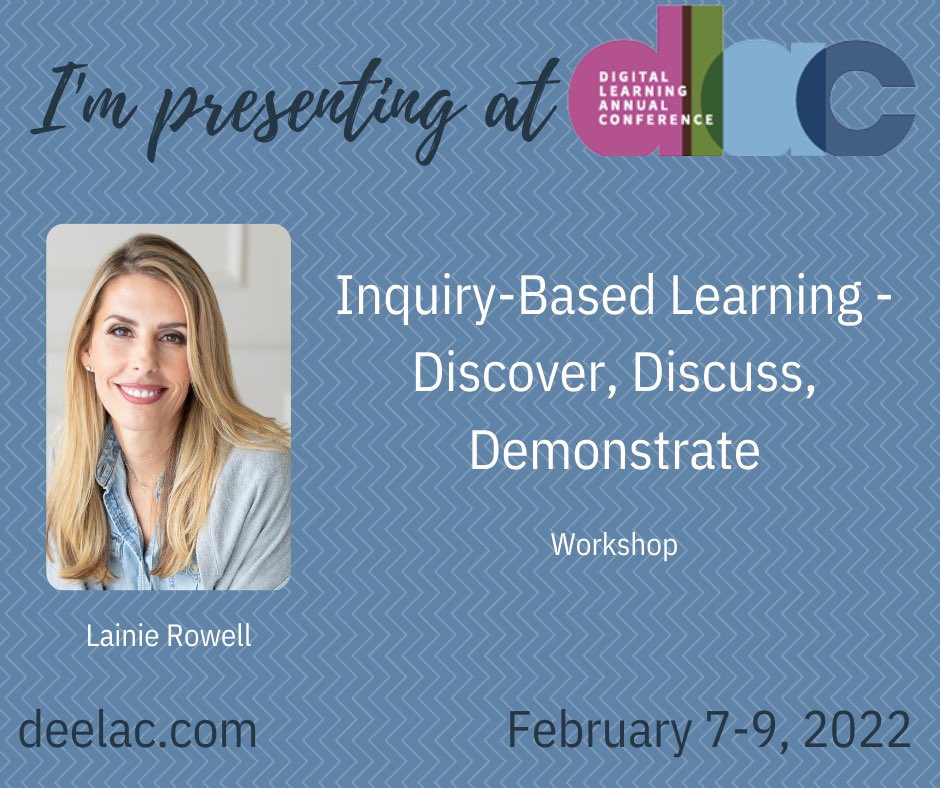 I'm presenting at

DIGITAL LEARNING ANNUAL CONFERENCE

dlac

Inquiry-Based Learning - Discover, Discuss, Demonstrate

Workshop

Lainie Rowell

deelac.com

February 7-9, 2022